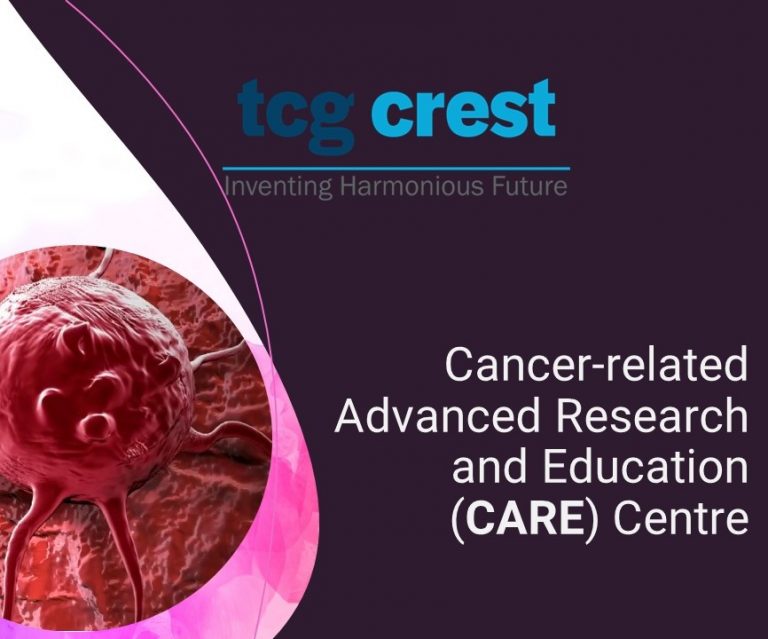 tcg crest
Inventing Harmonious Future

Cancer-related Advanced Research and Education (CARE) Centre